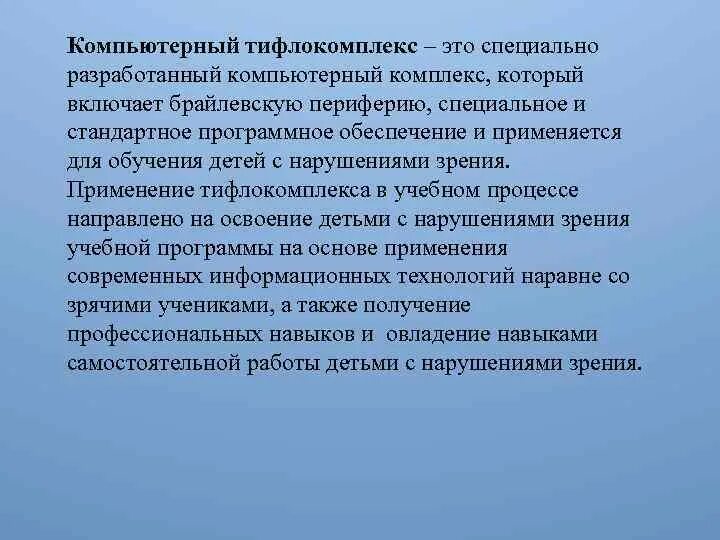 Компьютерный тифлокомплекс – это специально разработанный компьютерный комплекс, который включает брайлевскую периферию, специальное и стандартное программное обеспечение и применяется для обучения детей с нарушениями зрения.
Применение тифлокомплекса в учебном процессе направлено на освоение детьми с нарушениями зрения учебной программы на основе применения современных информационных технологий наравне со зрячими учениками, а также получение профессиональных навыков и овладение навыками самостоятельной работы детьми с нарушениями зрения.